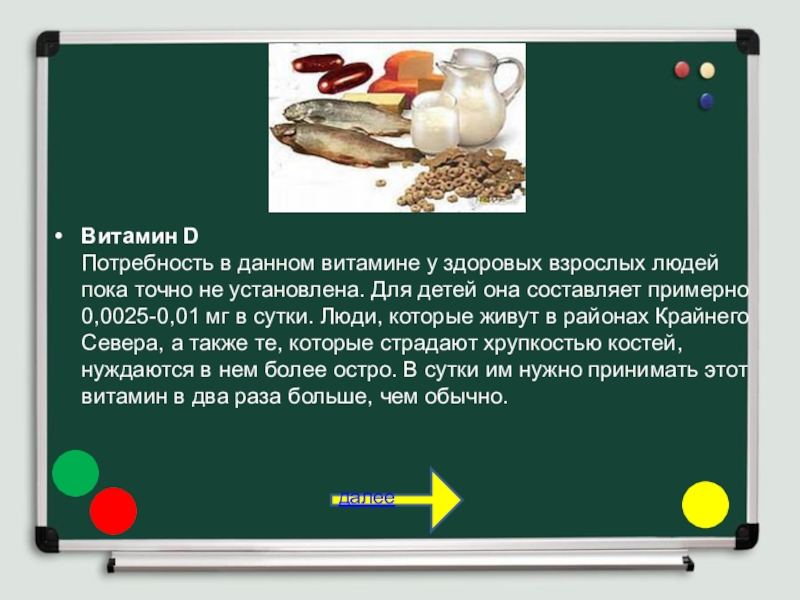 • Витамин D
Потребность в данном витамине у здоровых взрослых людей пока точно не установлена. Для детей она составляет примерно 0,0025-0,01 мг в сутки. Люди, которые живут в районах Крайнего Севера, а также те, которые страдают хрупкостью костей, нуждаются в нем более остро. В сутки им нужно принимать этот витамин в два раза больше, чем обычно.

далее